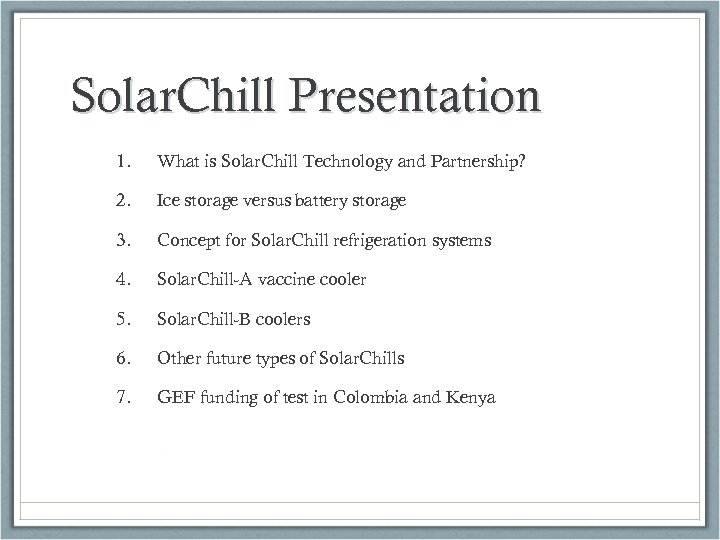 SolarChill Presentation

1. What is SolarChill Technology and Partnership?
2. Ice storage versus battery storage
3. Concept for SolarChill refrigeration systems
4. SolarChill-A vaccine cooler
5. SolarChill-B coolers
6. Other future types of SolarChills
7. GEF funding of test in Colombia and Kenya